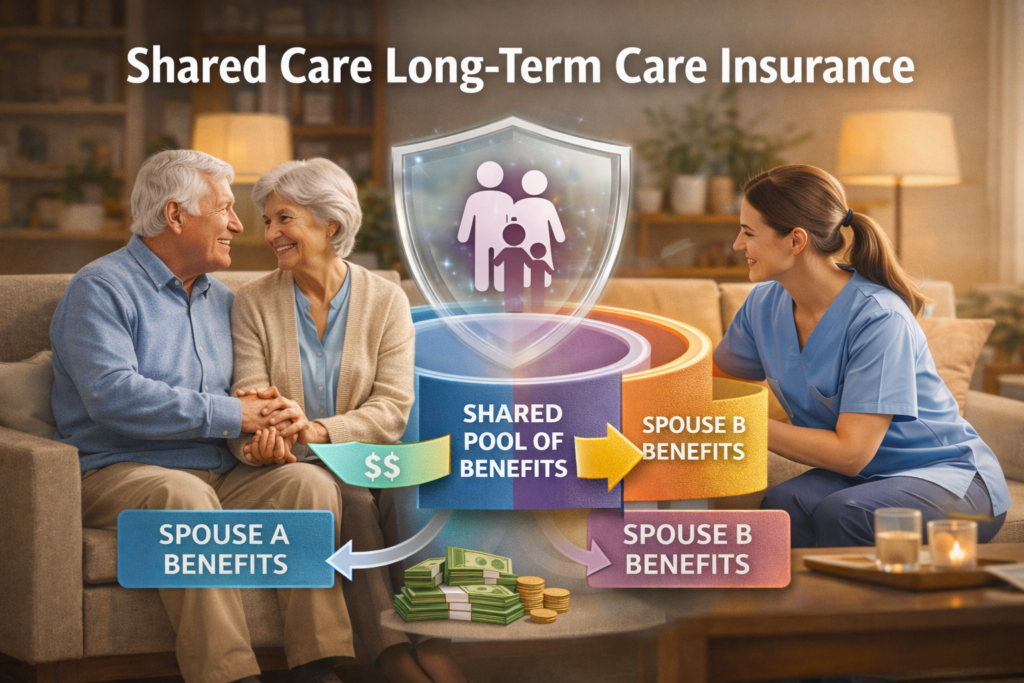 Shared Care Long-Term Care Insurance

$$

SHARED POOL OF BENEFITS

SPOUSE B BENEFITS

SPOUSE A BENEFITS

SPOUSE B BENEFITS